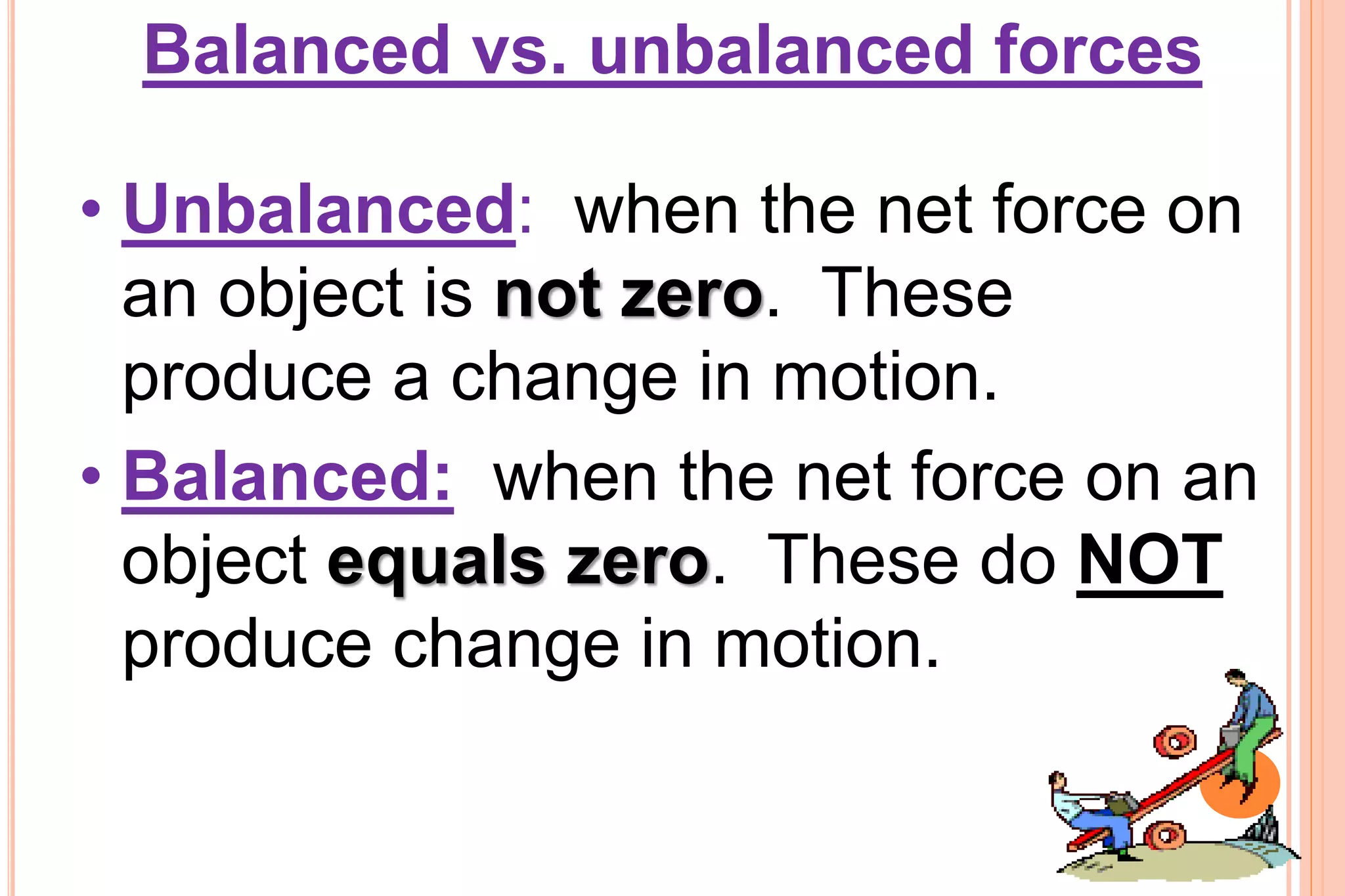 Balanced vs. unbalanced forces

• Unbalanced: when the net force on an object is not zero. These produce a change in motion.

• Balanced: when the net force on an object equals zero. These do NOT produce change in motion.